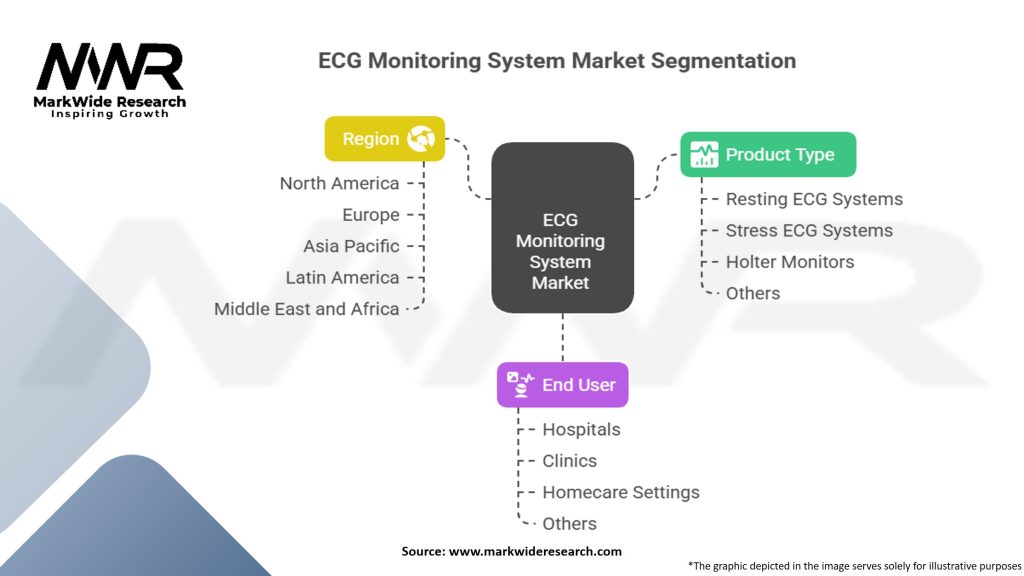 MWR
MarkWide Research
Inspiring Growth

ECG Monitoring System Market Segmentation

Region
North America
Europe
Asia Pacific
Latin America
Middle East and Africa

ECG Monitoring System Market

Product Type
Resting ECG Systems
Stress ECG Systems
Holter Monitors
Others

End User
Hospitals
Clinics
Homecare Settings
Others

Source: www.markwideresearch.com

*The graphic depicted in the image serves solely for illustrative purposes